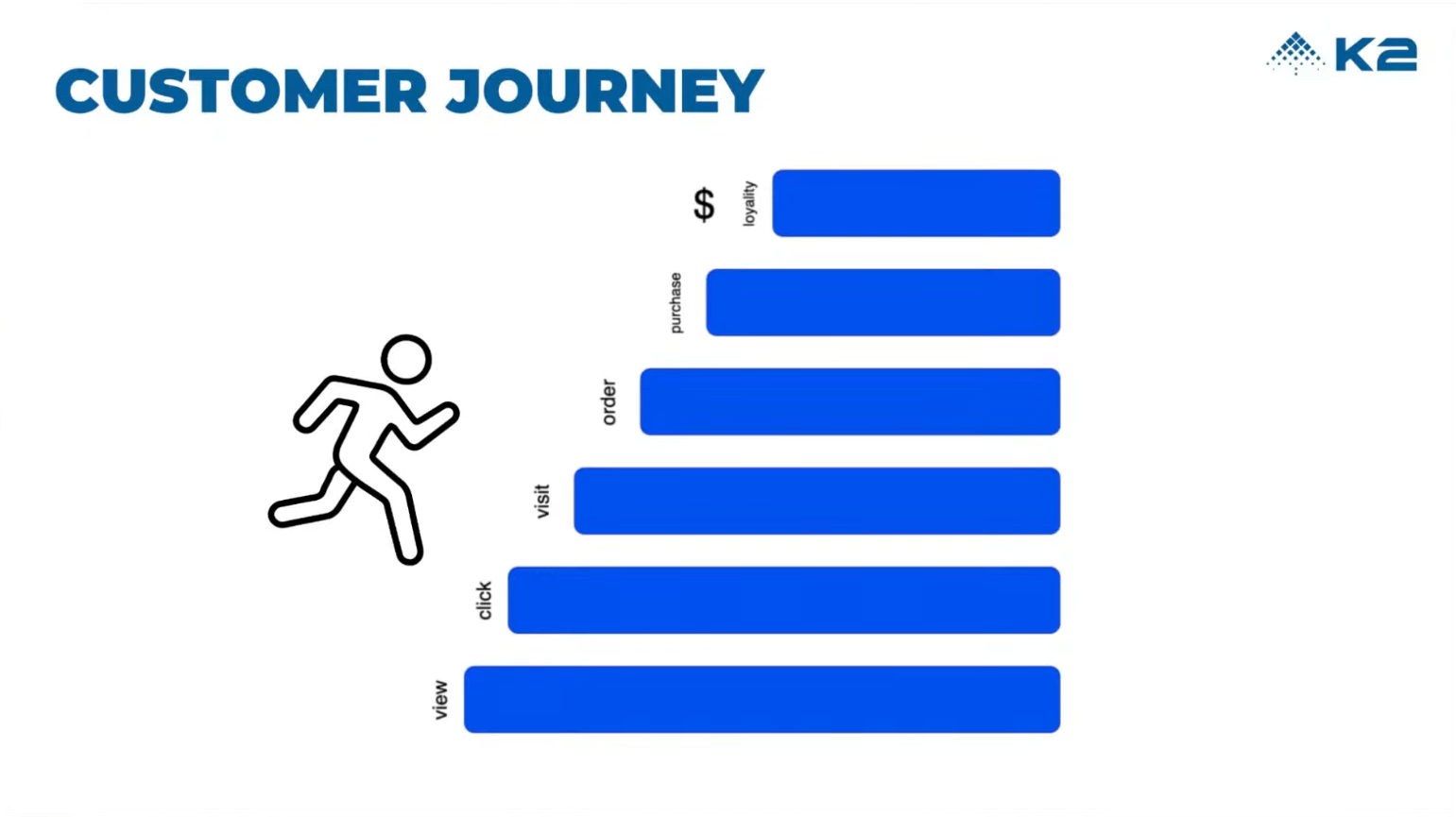 CUSTOMER JOURNEY

K2

$ loyality

purchase

order

visit

click

view